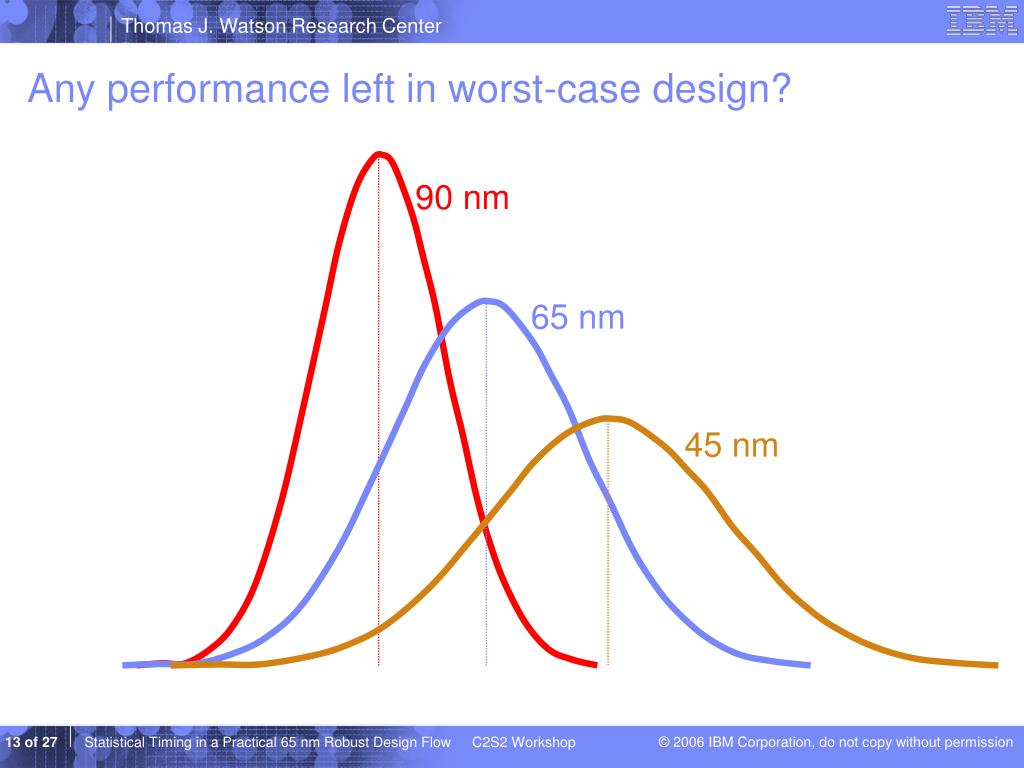 Thomas J. Watson Research Center

IBM

Any performance left in worst-case design?

90 nm

65 nm

45 nm

13 of 27 Statistical Timing in a Practical 65 nm Robust Design Flow C2S2 Workshop © 2006 IBM Corporation, do not copy without permission